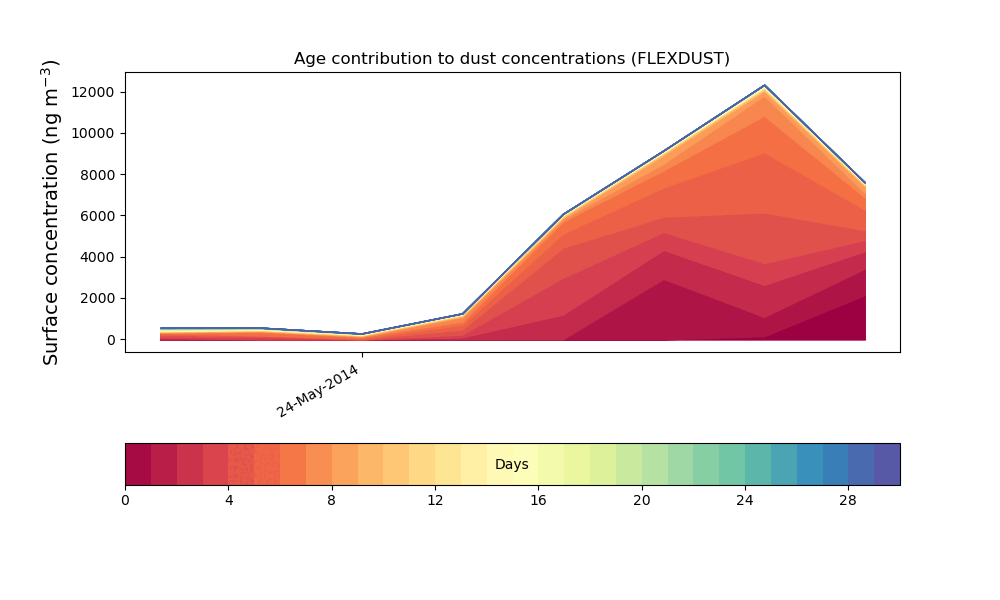 Age contribution to dust concentrations (FLEXDUST)

Surface concentration (ng m$^{-3}$)

12000
10000
8000
6000
4000
2000
0

24-May-2014

Days

0
4
8
12
16
20
24
28